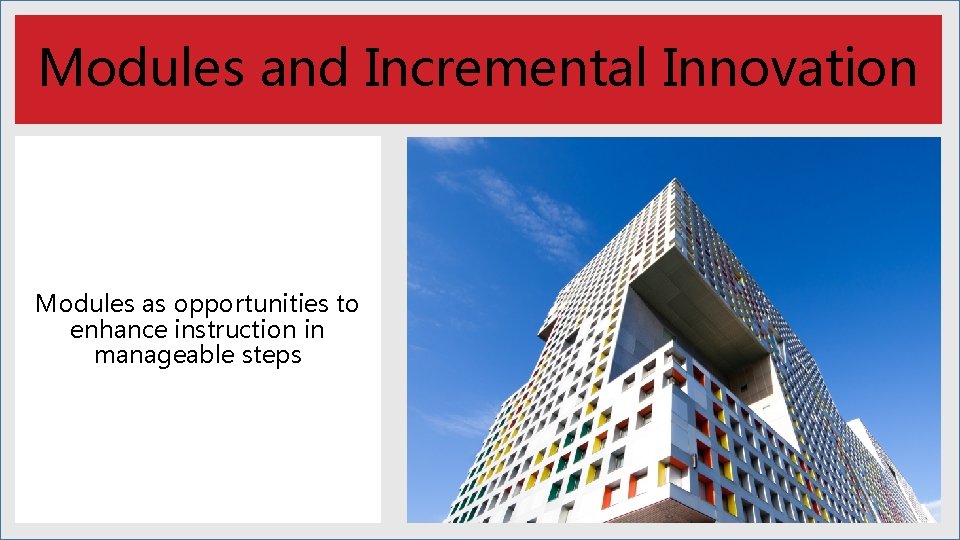 Modules and Incremental Innovation

Modules as opportunities to enhance instruction in manageable steps